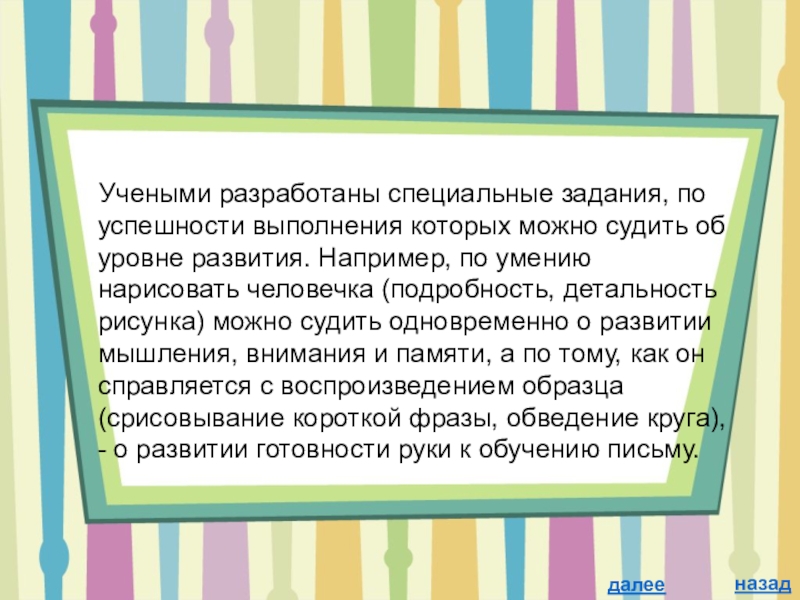 Учеными разработаны специальные задания, по успешности выполнения которых можно судить об уровне развития. Например, по умению нарисовать человечка (подробность, детальность рисунка) можно судить одновременно о развитии мышления, внимания и памяти, а по тому, как он справляется с воспроизведением образца (срисовывание короткой фразы, обведение круга), - о развитии готовности руки к обучению письму.

далее назад